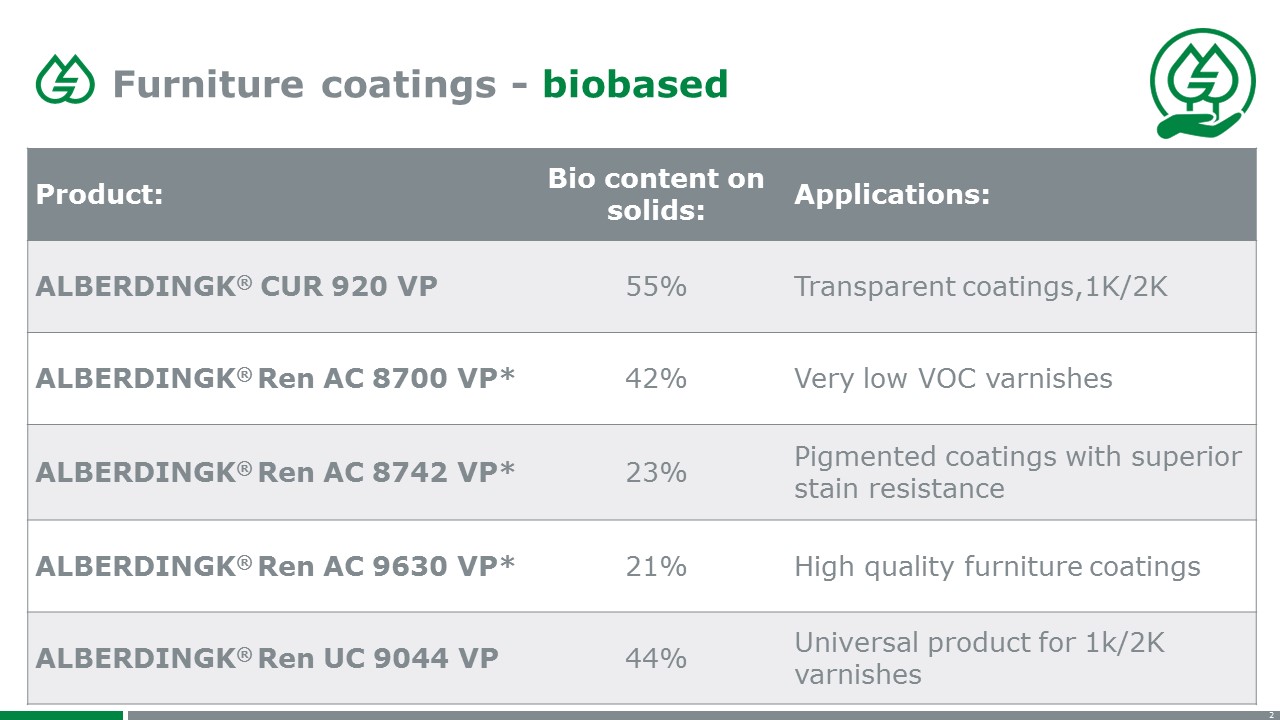 Furniture coatings - biobased

| Product: | Bio content on solids: | Applications: |
|---|---|---|
| ALBERDINGK® CUR 920 VP | 55% | Transparent coatings,1K/2K |
| ALBERDINGK® Ren AC 8700 VP* | 42% | Very low VOC varnishes |
| ALBERDINGK® Ren AC 8742 VP* | 23% | Pigmented coatings with superior stain resistance |
| ALBERDINGK® Ren AC 9630 VP* | 21% | High quality furniture coatings |
| ALBERDINGK® Ren UC 9044 VP | 44% | Universal product for 1k/2K varnishes |

2